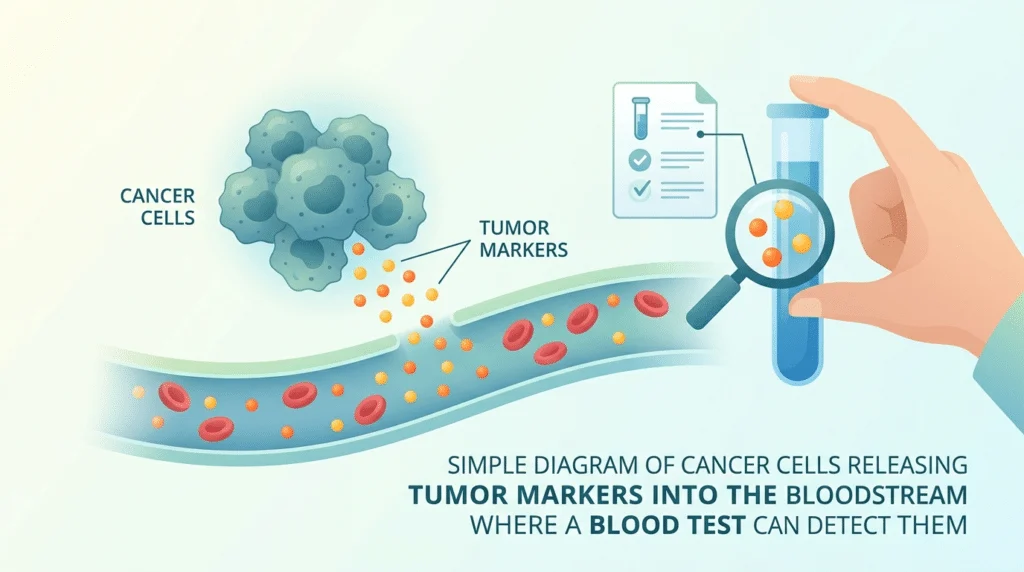 CANCER CELLS

TUMOR MARKERS

SIMPLE DIAGRAM OF CANCER CELLS RELEASING TUMOR MARKERS INTO THE BLOODSTREAM WHERE A BLOOD TEST CAN DETECT THEM